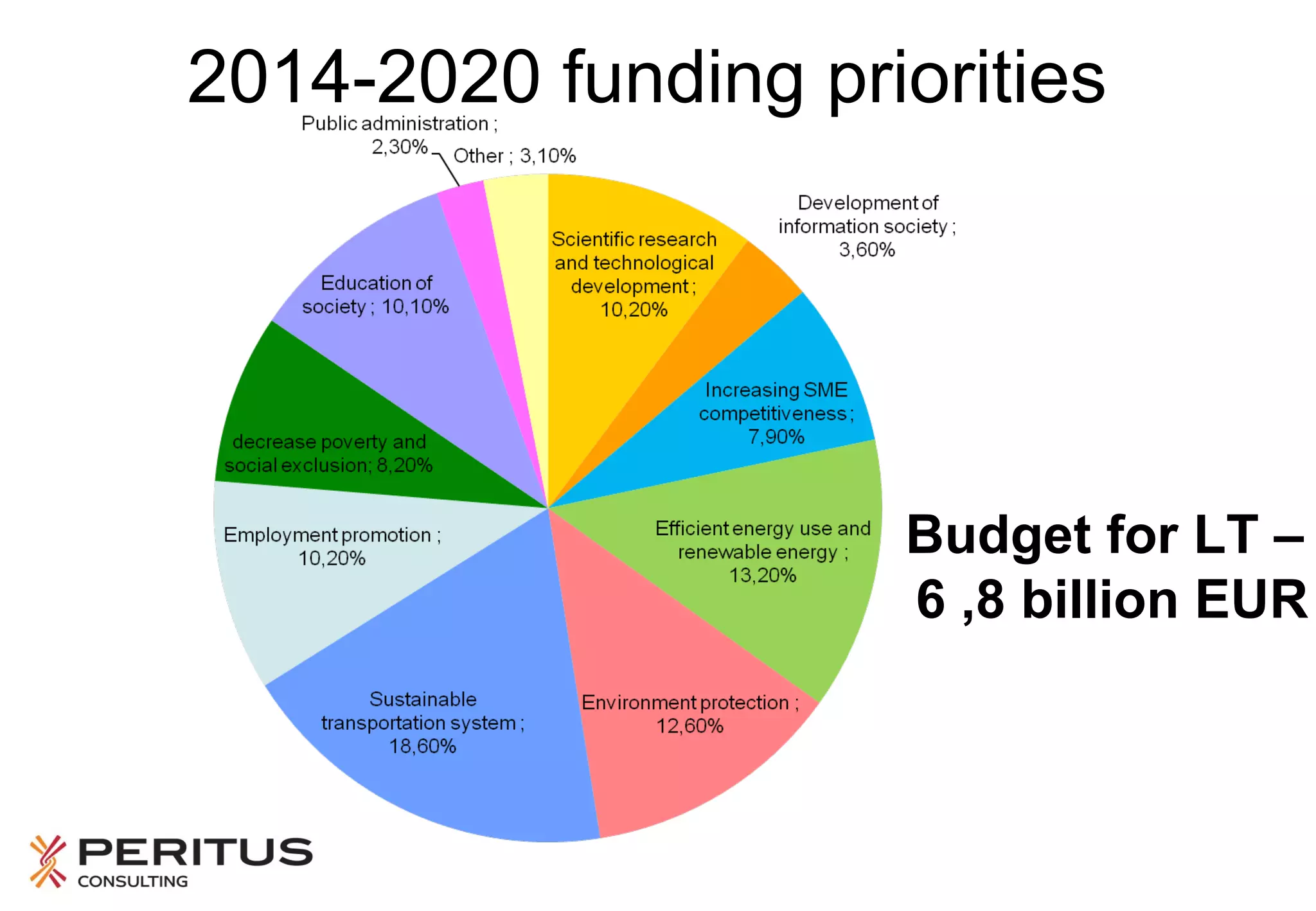 2014-2020 funding priorities

Public administration ; 2,30%

Other ; 3,10%

Scientific research and technological development ; 10,20%

Development of information society ; 3,60%

Increasing SME competitiveness ; 7,90%

Efficient energy use and renewable energy ; 13,20%

Environment protection ; 12,60%

Sustainable transportation system ; 18,60%

Employment promotion ; 10,20%

decrease poverty and social exclusion; 8,20%

Education of society ; 10,10%

Budget for LT – 6 ,8 billion EUR

PERITUS CONSULTING